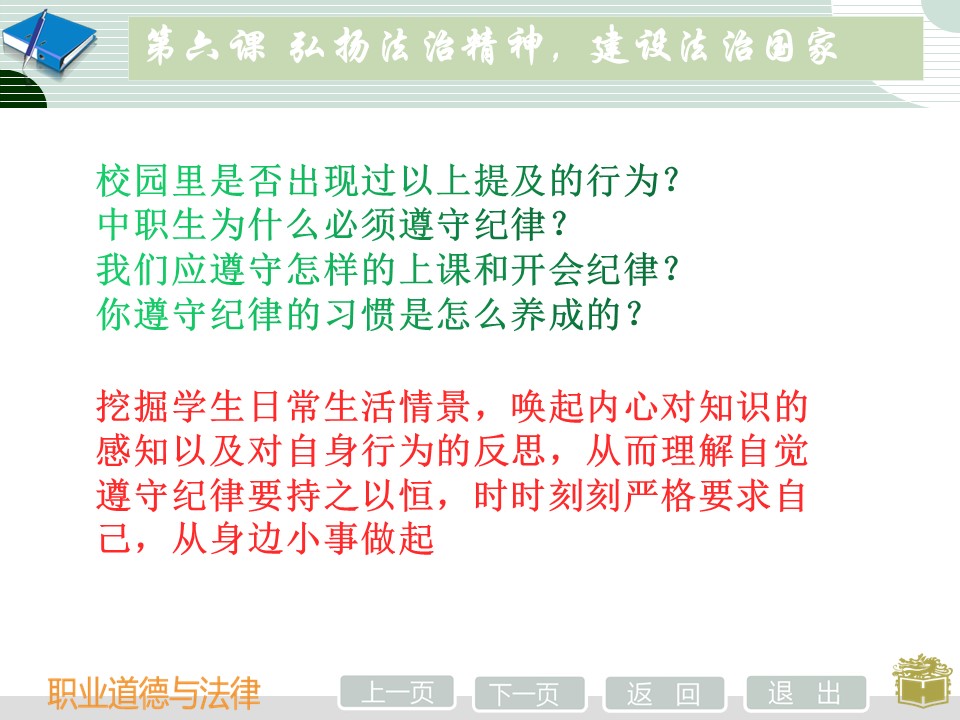 第六课 弘扬法治精神，建设法治国家

校园里是否出现过以上提及的行为？
中职生为什么必须遵守纪律？
我们应遵守怎样的上课和开会纪律？
你遵守纪律的习惯是怎么养成的？

挖掘学生日常生活情景，唤起内心对知识的感知以及对自身行为的反思，从而理解自觉遵守纪律要持之以恒，时时刻刻严格要求自己，从身边小事做起

职业道德与法律

上一页 下一页 返 回 退 出